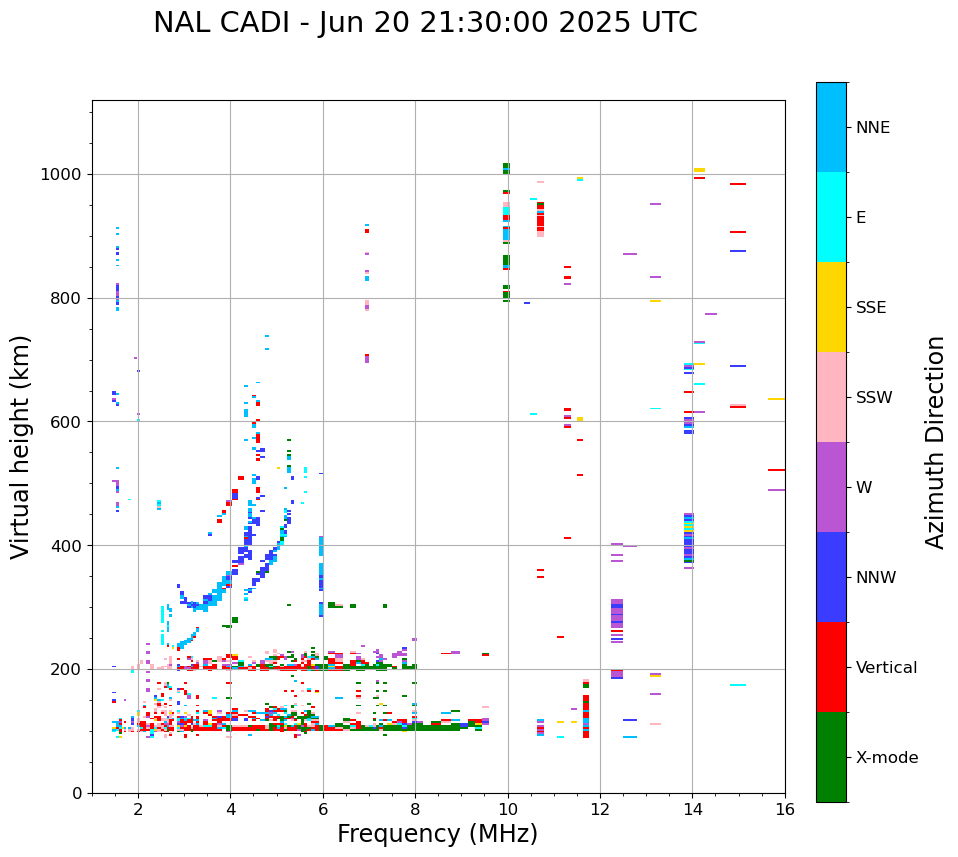 NAL CADI - Jun 20 21:30:00 2025 UTC

Virtual height (km)

1000
800
600
400
200
0

2
4
6
8
10
12
14
16

Frequency (MHz)

NNE
E
SSE
SSW
W
NNW
Vertical
X-mode

Azimuth Direction